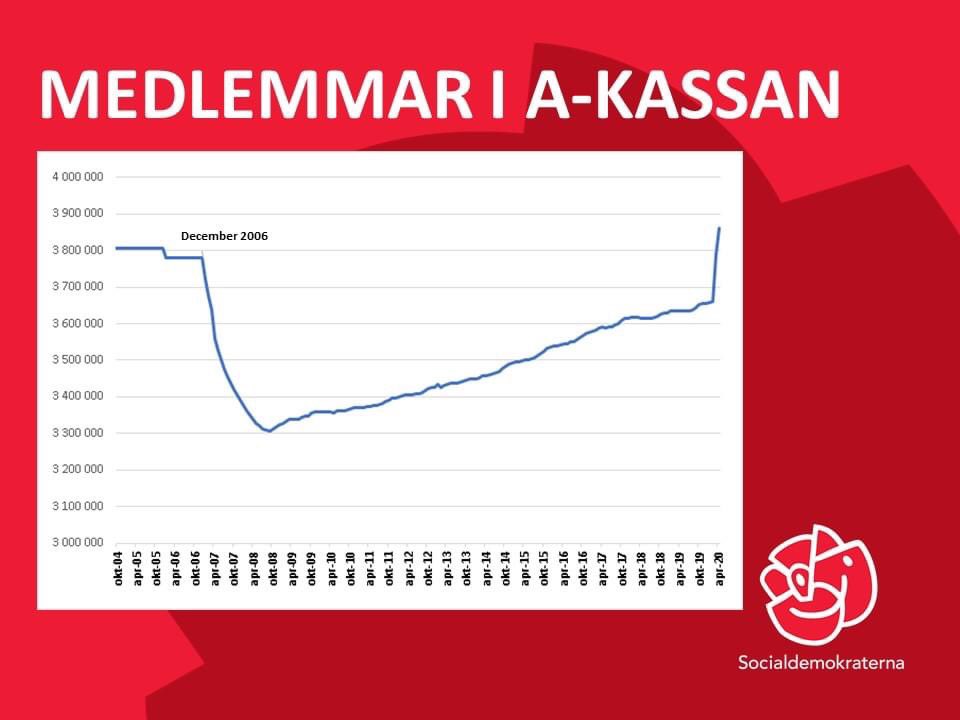 MEDLEMMAR I A-KASSAN

4 000 000
3 900 000
3 800 000
3 700 000
3 600 000
3 500 000
3 400 000
3 300 000
3 200 000
3 100 000
3 000 000

December 2006

okt-04 apr-05 okt-05 apr-06 okt-06 apr-07 okt-07 apr-08 okt-08 apr-09 okt-09 apr-10 okt-10 apr-11 okt-11 apr-12 okt-12 apr-13 okt-13 apr-14 okt-14 apr-15 okt-15 apr-16 okt-16 apr-17 okt-17 apr-18 okt-18 apr-19 okt-19 apr-20

Socialdemokraterna